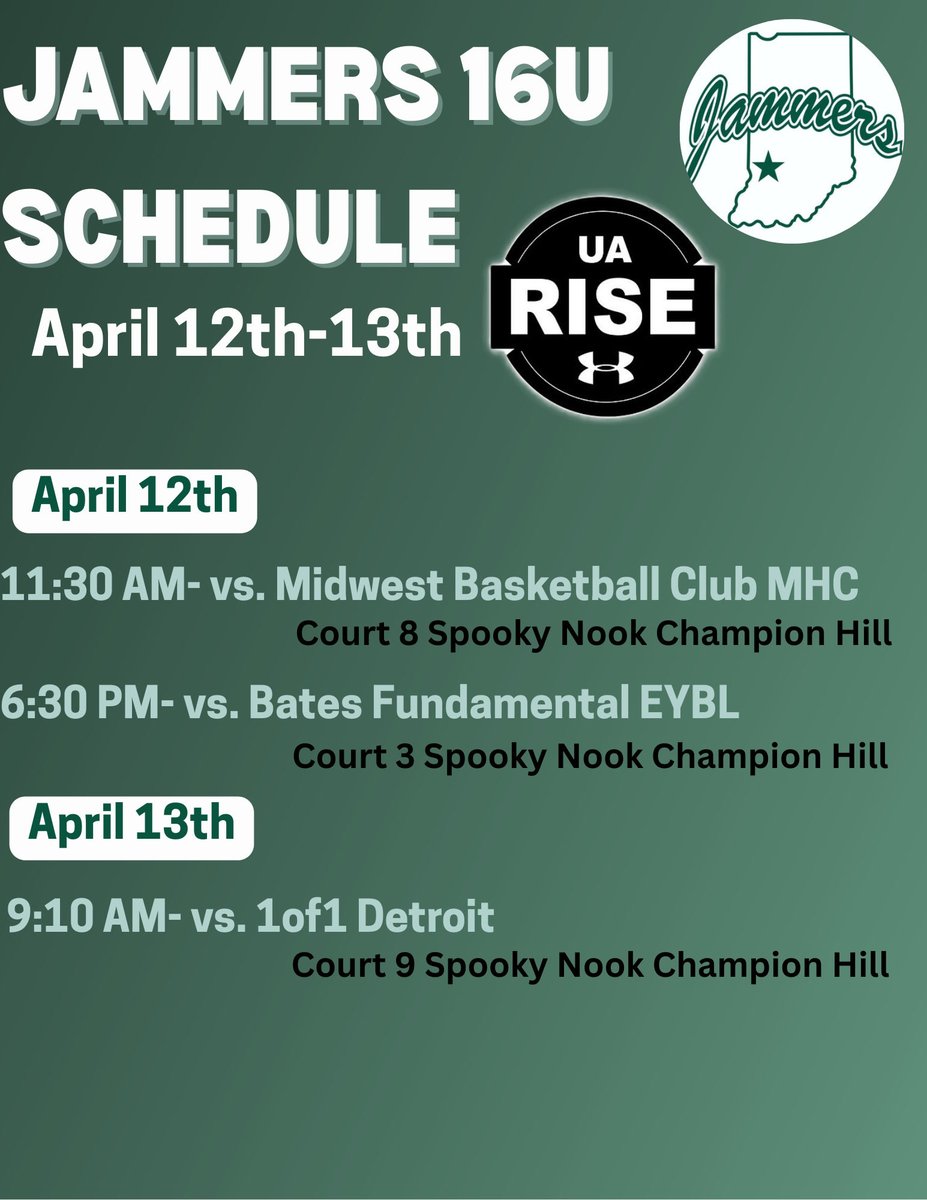 JAMMERS 16U SCHEDULE

Jammers

UA RISE

April 12th-13th

April 12th

11:30 AM- vs. Midwest Basketball Club MHC
Court 8 Spooky Nook Champion Hill

6:30 PM- vs. Bates Fundamental EYBL
Court 3 Spooky Nook Champion Hill

April 13th

9:10 AM- vs. 1of1 Detroit
Court 9 Spooky Nook Champion Hill